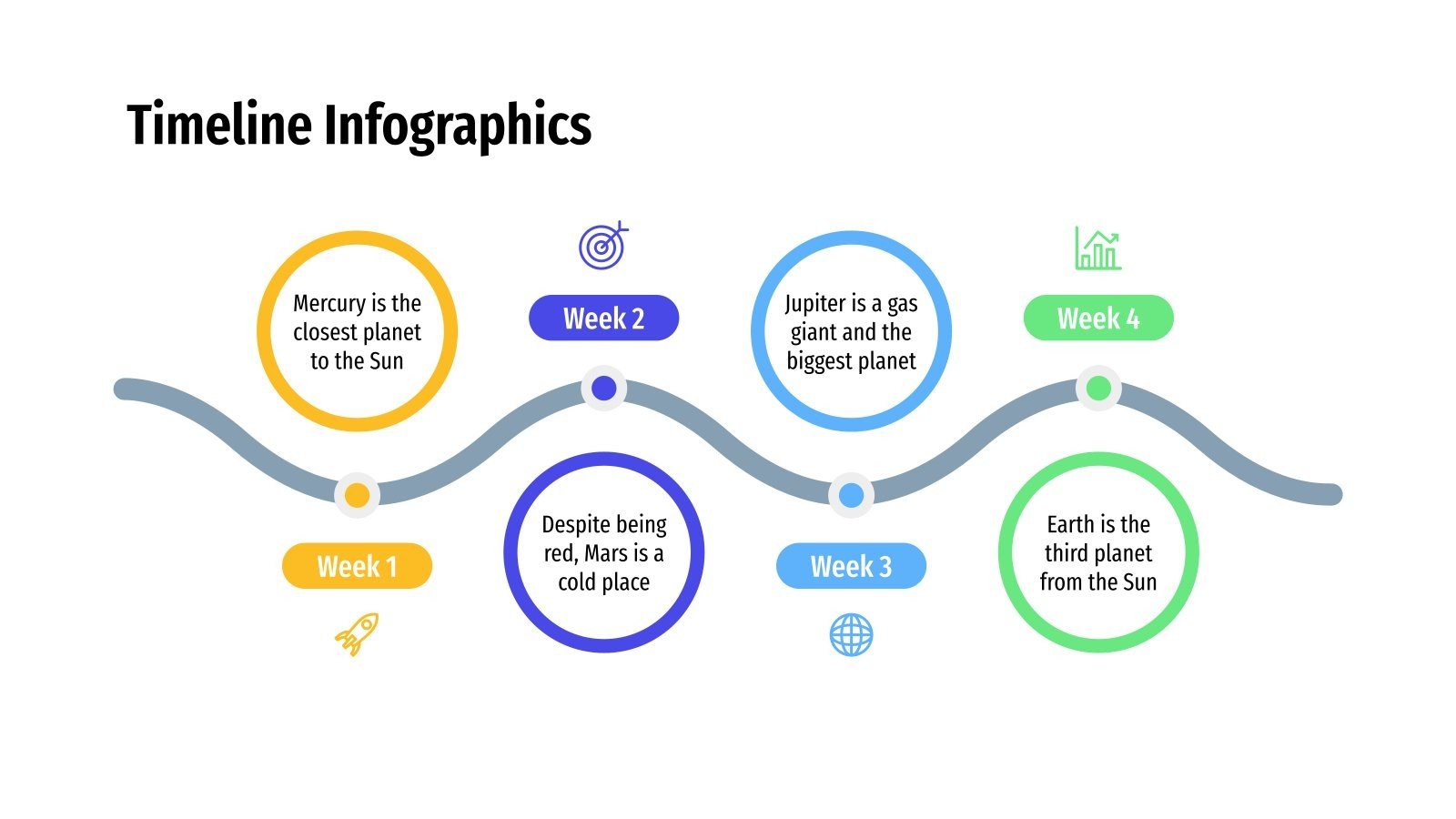 Timeline Infographics

Mercury is the closest planet to the Sun

Week 1

Week 2

Despite being red, Mars is a cold place

Jupiter is a gas giant and the biggest planet

Week 3

Week 4

Earth is the third planet from the Sun